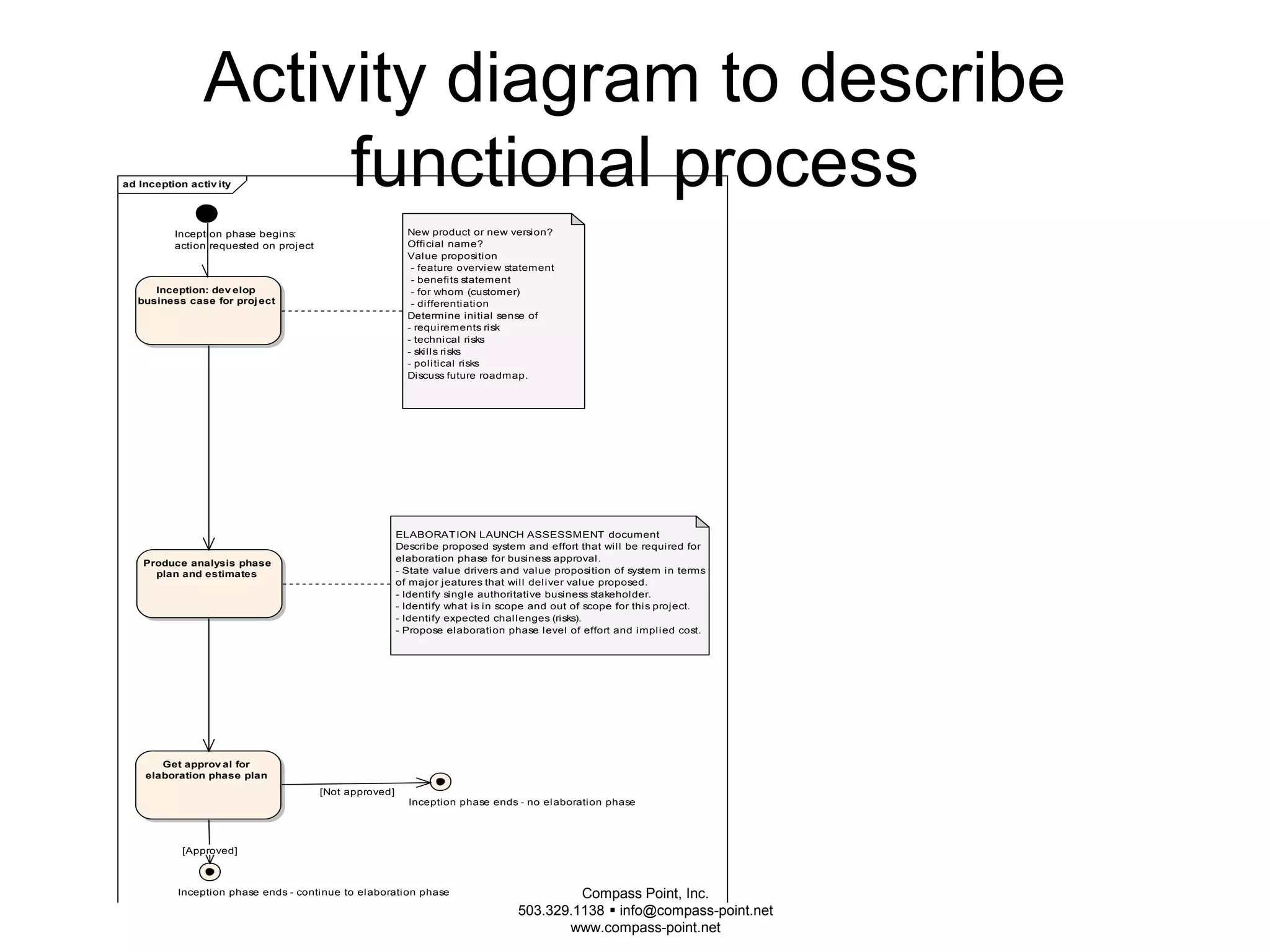 Activity diagram to describe functional process

ad Inception activity

Inception phase begins: action requested on project

Inception: develop business case for project

New product or new version?
Official name?
Value proposition
- feature overview statement
- benefits statement
- for whom (customer)
- differentiation
Determine initial sense of
- requirements risk
- technical risks
- skills risks
- political risks
Discuss future roadmap.

Produce analysis phase plan and estimates

ELABORATION LAUNCH ASSESSMENT document
Describe proposed system and effort that will be required for elaboration phase for business approval.
- State value drivers and value proposition of system in terms of major jeatures that will deliver value proposed.
- Identify single authoritative business stakeholder.
- Identify what is in scope and out of scope for this project.
- Identify expected challenges (risks).
- Propose elaboration phase level of effort and implied cost.

Get approval for elaboration phase plan

[Not approved]

Inception phase ends - no elaboration phase

[Approved]

Inception phase ends - continue to elaboration phase

Compass Point, Inc.
503.329.1138 ▪ info@compass-point.net
www.compass-point.net